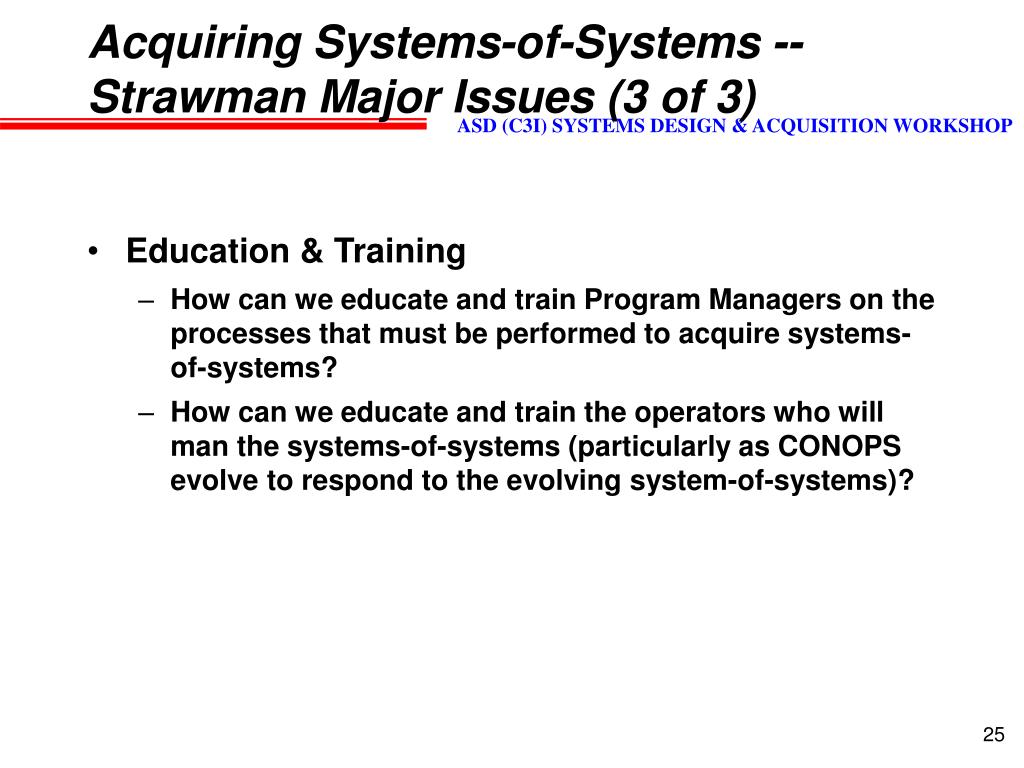 Acquiring Systems-of-Systems -- Strawman Major Issues (3 of 3)

ASD (C3I) SYSTEMS DESIGN & ACQUISITION WORKSHOP

• Education & Training
– How can we educate and train Program Managers on the processes that must be performed to acquire systems-of-systems?
– How can we educate and train the operators who will man the systems-of-systems (particularly as CONOPS evolve to respond to the evolving system-of-systems)?

25